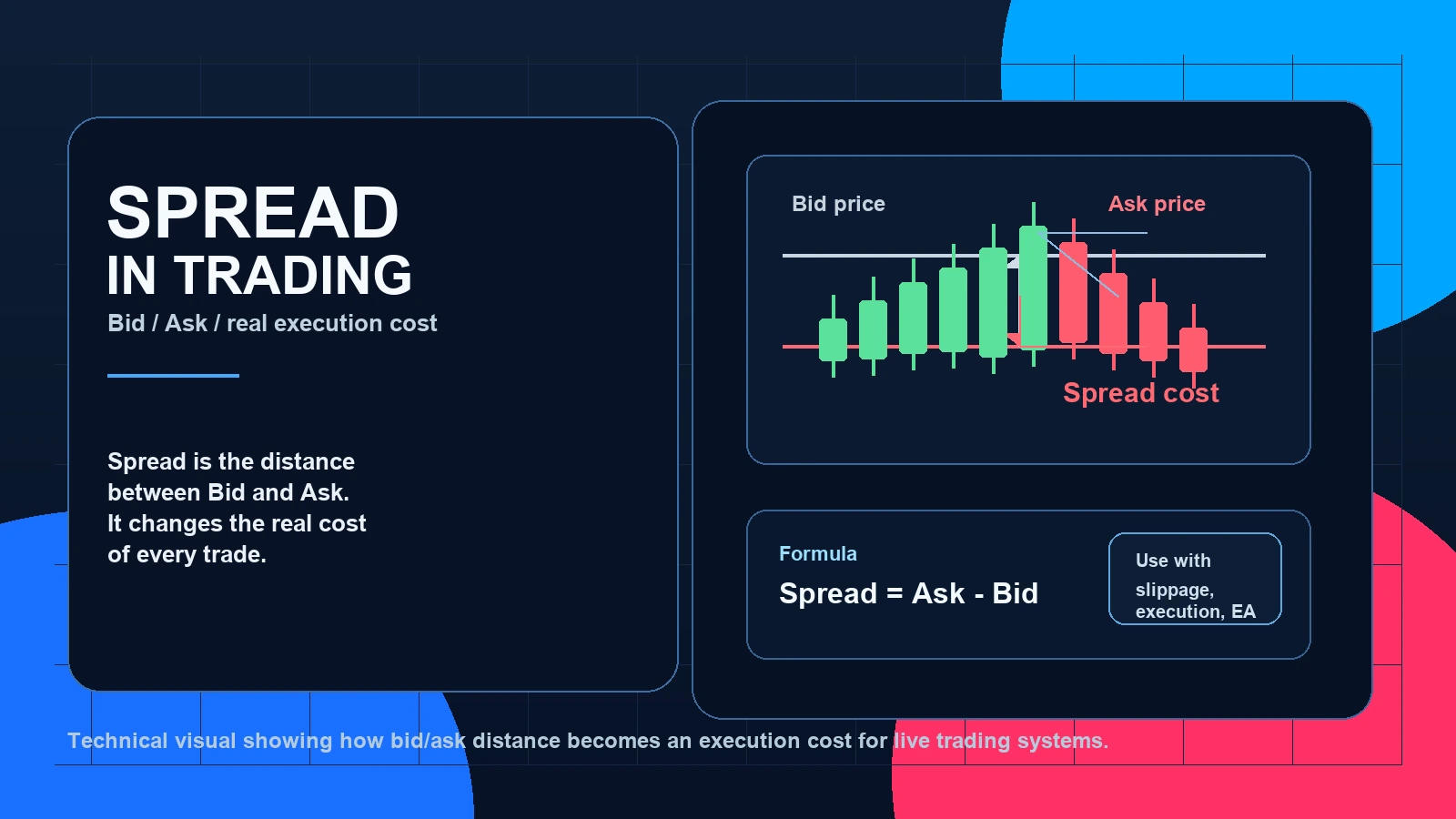 SPREAD
IN TRADING
Bid / Ask / real execution cost

Spread is the distance between Bid and Ask. It changes the real cost of every trade.

Bid price
Ask price
Spread cost

Formula
Spread = Ask - Bid

Use with slippage, execution, EA

Technical visual showing how bid/ask distance becomes an execution cost for live trading systems.